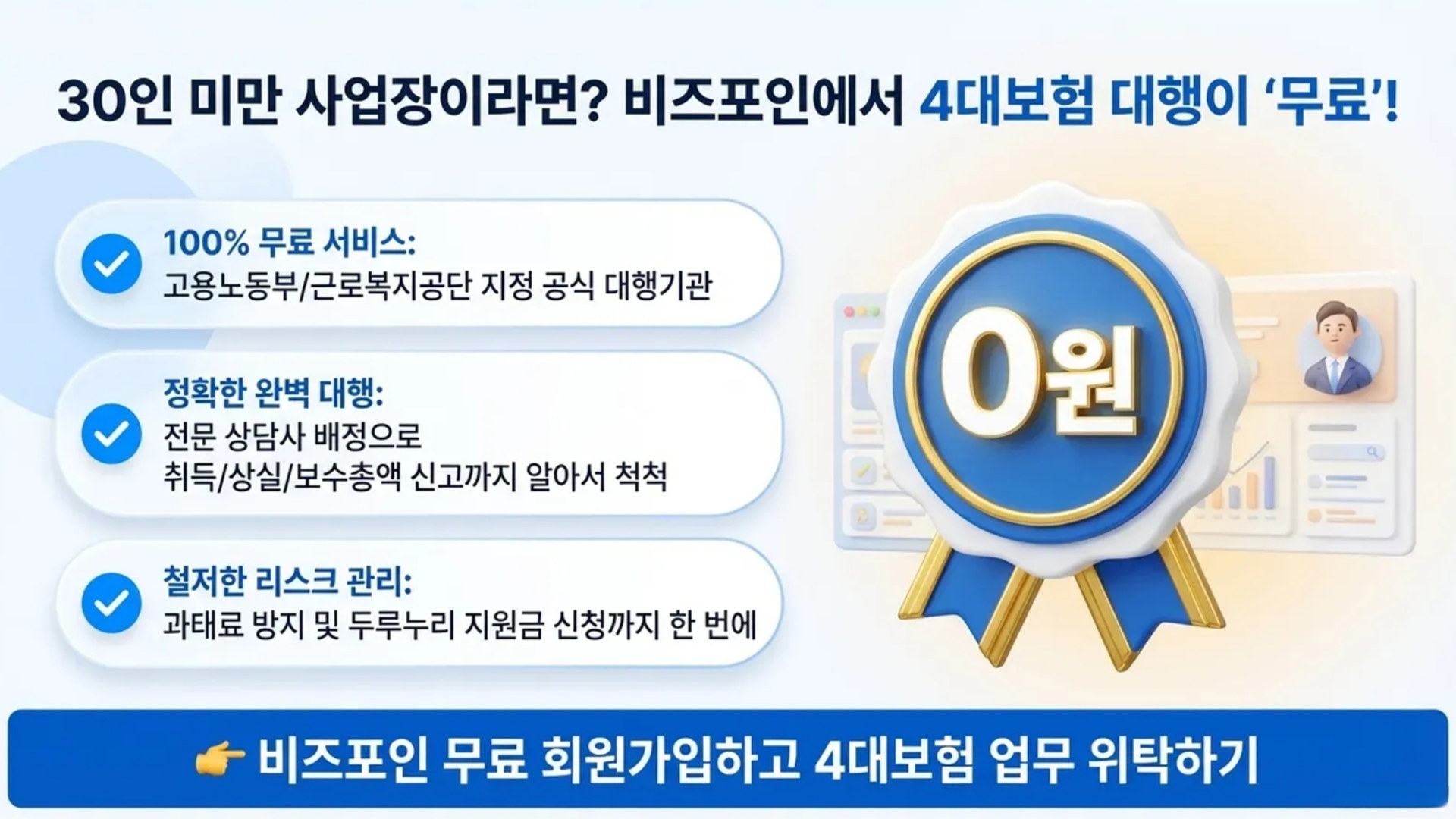 30인 미만 사업장이라면? 비즈포인에서 4대보험 대행이 '무료'!

100% 무료 서비스:
고용노동부/근로복지공단 지정 공식 대행기관

정확한 완벽 대행:
전문 상담사 배정으로
취득/상실/보수총액 신고까지 알아서 척척

철저한 리스크 관리:
과태료 방지 및 두루누리 지원금 신청까지 한 번에

0원

👉 비즈포인 무료 회원가입하고 4대보험 업무 위탁하기